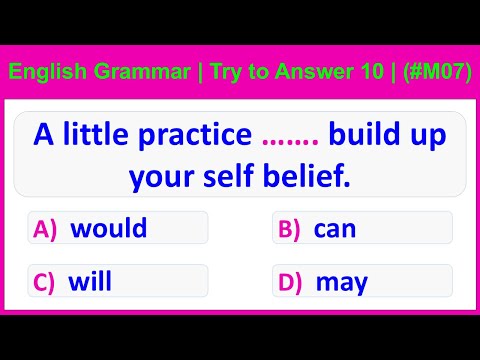 English Grammar | Try to Answer 10 | (#M07)

A little practice ……. build up your self belief.

A) would
B) can
C) will
D) may